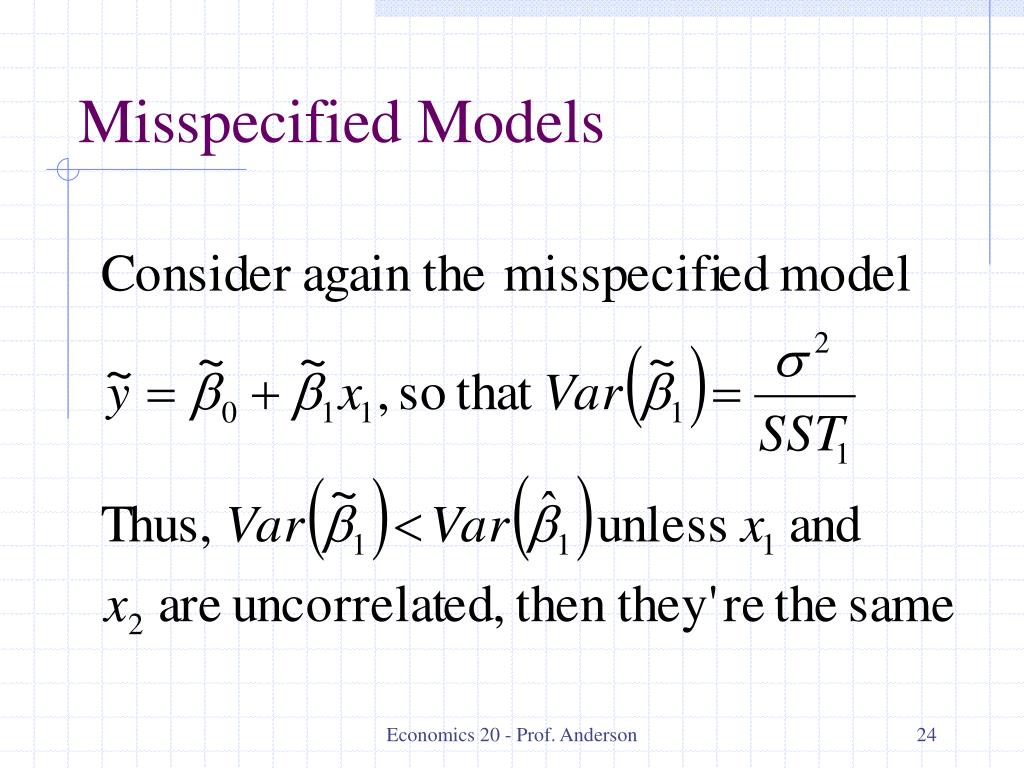 Misspecified Models

Consider again the misspecified model

$\tilde{y} = \tilde{\beta}_0 + \tilde{\beta}_1 x_1$, so that $Var\left(\tilde{\beta}_1\right) = \frac{\sigma^2}{SST_1}$

Thus, $Var\left(\tilde{\beta}_1\right) < Var\left(\hat{\beta}_1\right)$ unless $x_1$ and $x_2$ are uncorrelated, then they're the same

Economics 20 - Prof. Anderson

24